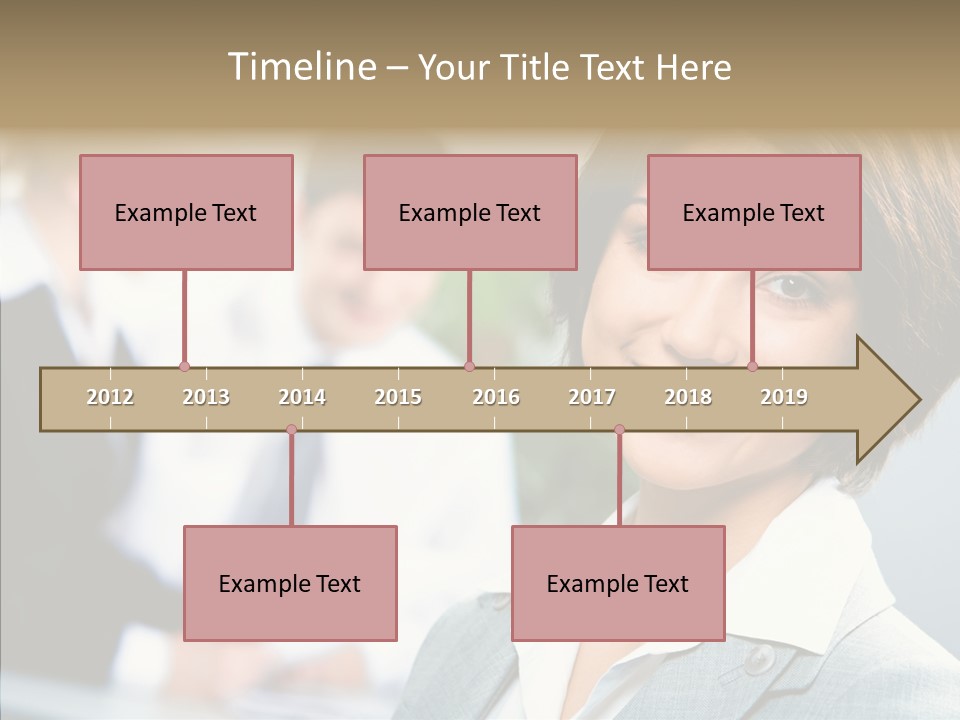 Timeline – Your Title Text Here

Example Text

Example Text

Example Text

2012 2013 2014 2015 2016 2017 2018 2019

Example Text

Example Text